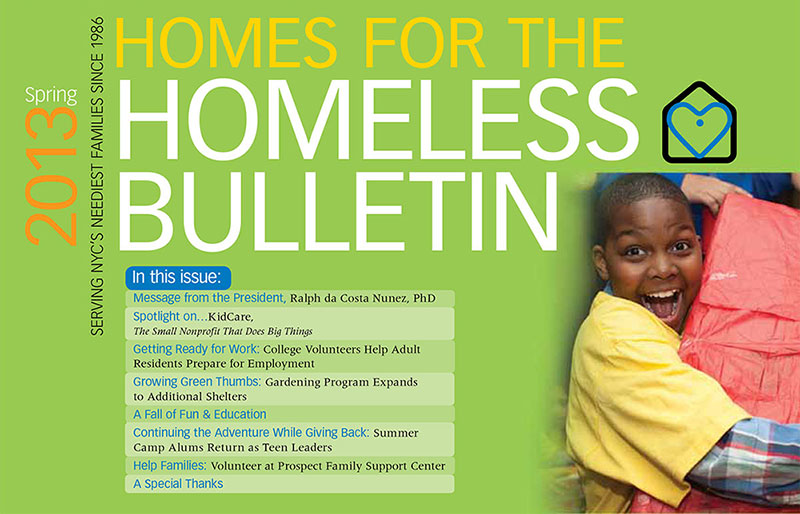 Spring 2013

SERVING NYC'S NEEDIEST FAMILIES SINCE 1986

HOMES FOR THE HOMELESS BULLETIN

In this issue:

Message from the President, Ralph da Costa Nunez, PhD

Spotlight on...KidCare, The Small Nonprofit That Does Big Things

Getting Ready for Work: College Volunteers Help Adult Residents Prepare for Employment

Growing Green Thumbs: Gardening Program Expands to Additional Shelters

A Fall of Fun & Education

Continuing the Adventure While Giving Back: Summer Camp Alums Return as Teen Leaders

Help Families: Volunteer at Prospect Family Support Center

A Special Thanks